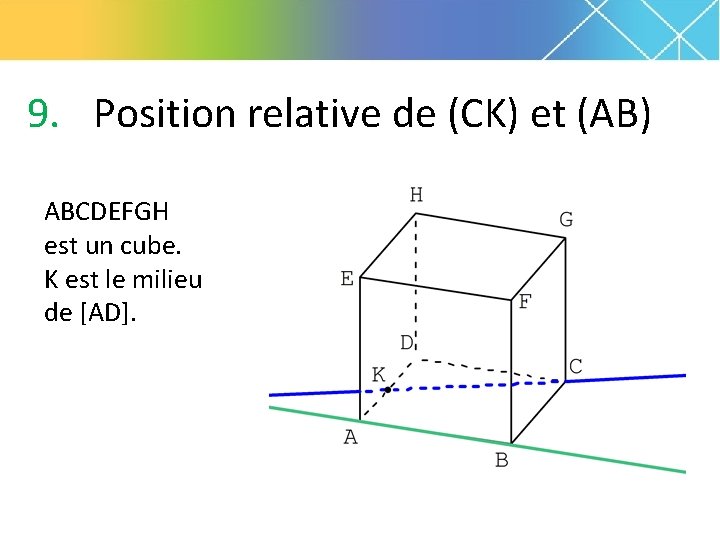 9. Position relative de (CK) et (AB)

ABCDEFGH est un cube. K est le milieu de [AD].

H
G
E
F
D
K
C
A
B